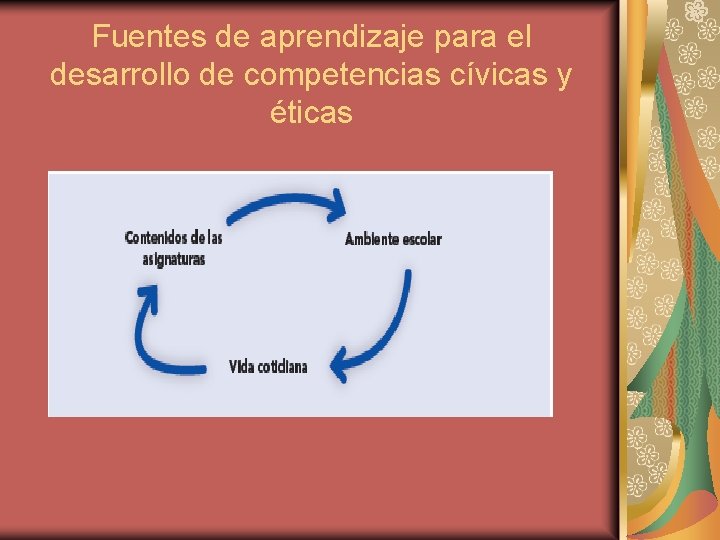 Fuentes de aprendizaje para el desarrollo de competencias cívicas y éticas

Contenidos de las asignaturas

Ambiente escolar

Vida cotidiana